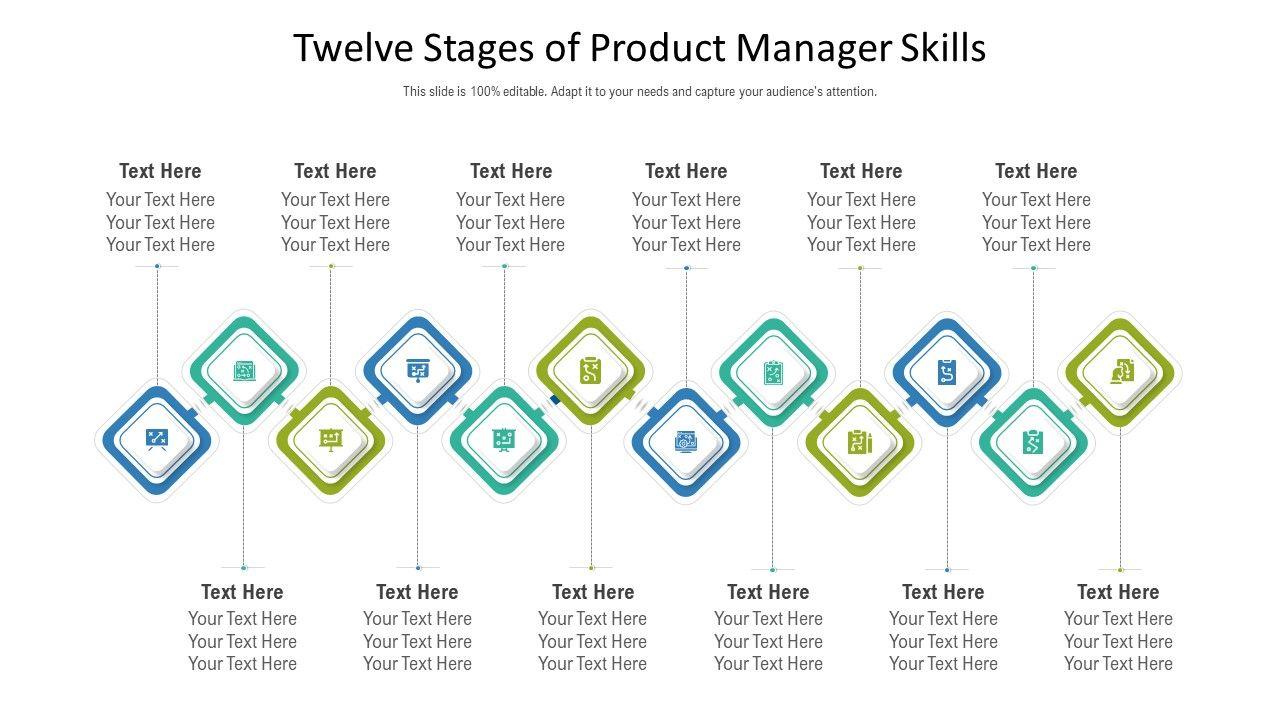 Twelve Stages of Product Manager Skills

This slide is 100% editable. Adapt it to your needs and capture your audience's attention.

Text Here
Your Text Here
Your Text Here
Your Text Here

Text Here
Your Text Here
Your Text Here
Your Text Here

Text Here
Your Text Here
Your Text Here
Your Text Here

Text Here
Your Text Here
Your Text Here
Your Text Here

Text Here
Your Text Here
Your Text Here
Your Text Here

Text Here
Your Text Here
Your Text Here
Your Text Here

Text Here
Your Text Here
Your Text Here
Your Text Here

Text Here
Your Text Here
Your Text Here
Your Text Here

Text Here
Your Text Here
Your Text Here
Your Text Here

Text Here
Your Text Here
Your Text Here
Your Text Here

Text Here
Your Text Here
Your Text Here
Your Text Here

Text Here
Your Text Here
Your Text Here
Your Text Here